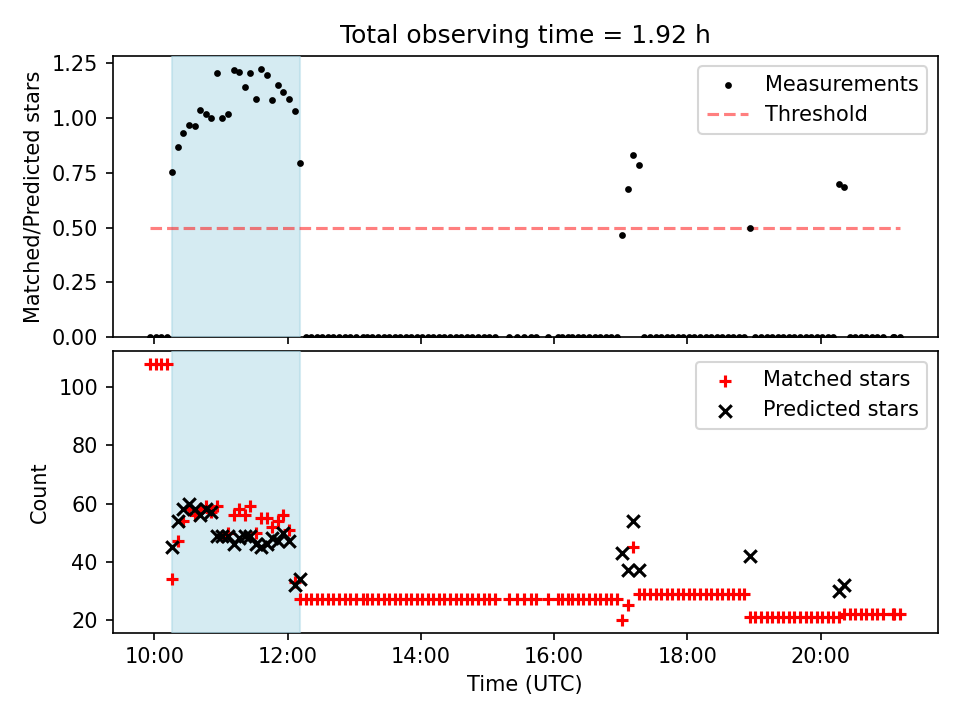 Total observing time = 1.92 h

Matched/Predicted stars

1.25
1.00
0.75
0.50
0.25
0.00

Measurements
Threshold

Count

100
80
60
40
20

Matched stars
Predicted stars

10:00
12:00
14:00
16:00
18:00
20:00

Time (UTC)